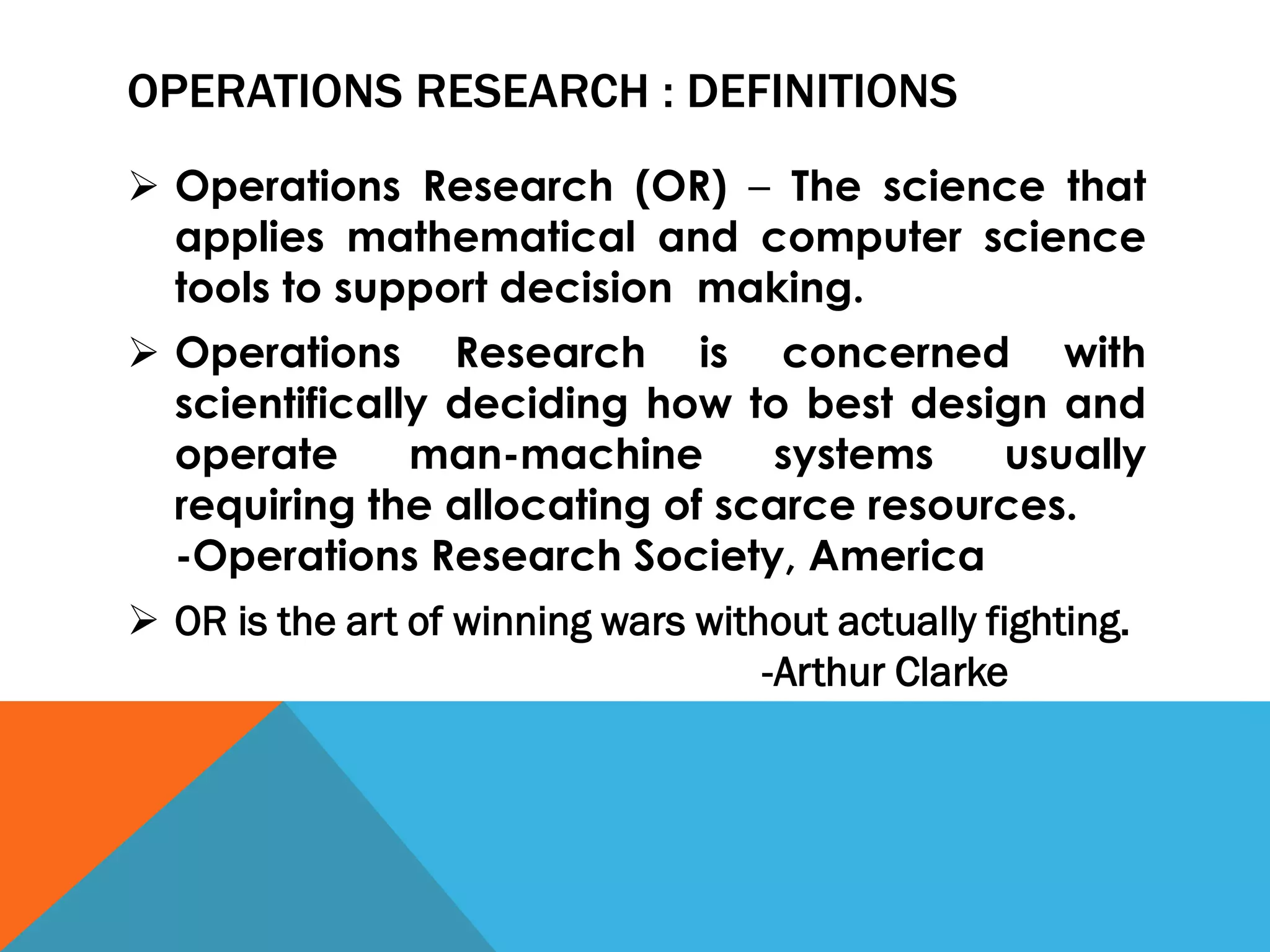 OPERATIONS RESEARCH : DEFINITIONS

➢ Operations Research (OR) – The science that applies mathematical and computer science tools to support decision making.

➢ Operations Research is concerned with scientifically deciding how to best design and operate man-machine systems usually requiring the allocating of scarce resources.
-Operations Research Society, America

➢ OR is the art of winning wars without actually fighting.
-Arthur Clarke